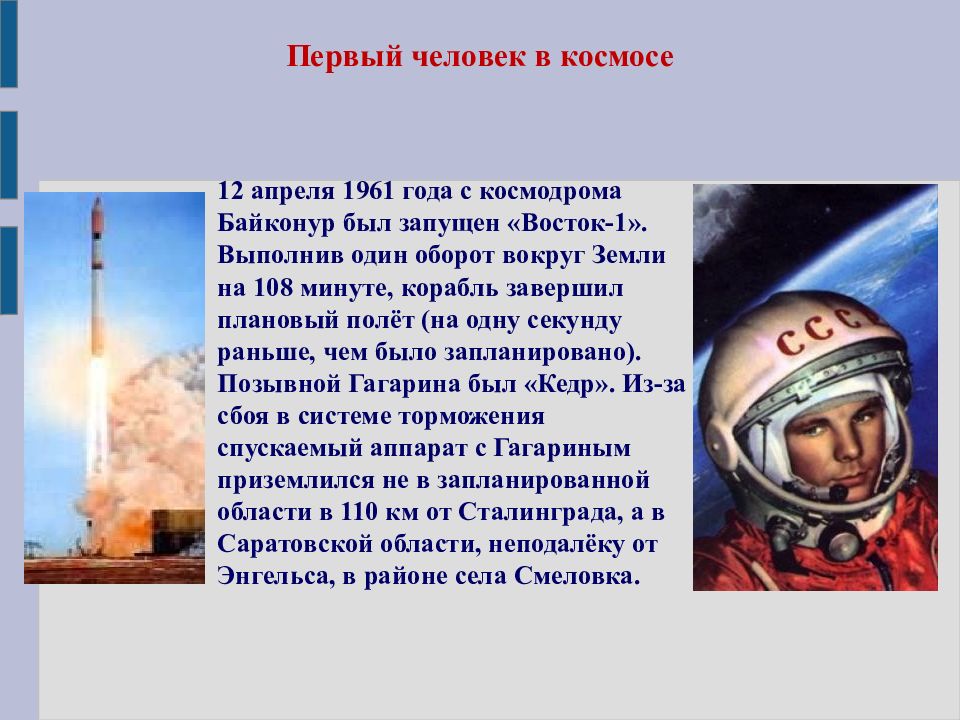 Первый человек в космосе

12 апреля 1961 года с космодрома Байконур был запущен «Восток-1». Выполнив один оборот вокруг Земли на 108 минуте, корабль завершил плановый полёт (на одну секунду раньше, чем было запланировано). Позывной Гагарина был «Кедр». Из-за сбоя в системе торможения спускаемый аппарат с Гагариным приземлился не в запланированной области в 110 км от Сталинграда, а в Саратовской области, неподалёку от Энгельса, в районе села Смеловка.

СССР